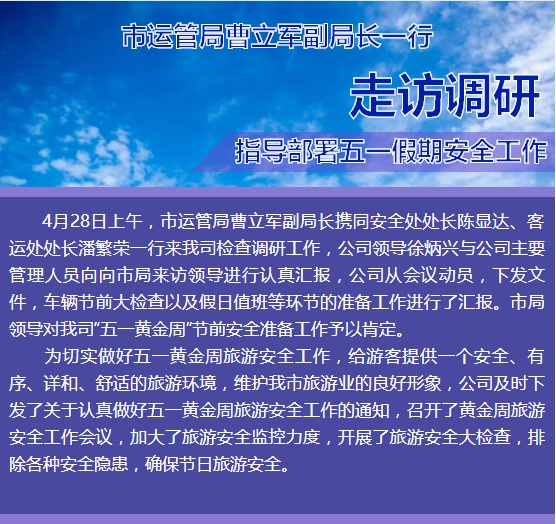 市运管局曹立军副局长一行

走访调研

指导部署五一假期安全工作

4月28日上午，市运管局曹立军副局长携同安全处处长陈显达、客运处处长潘繁荣一行来我司检查调研工作，公司领导徐炳兴与公司主要管理人员向向市局来访领导进行认真汇报，公司从会议动员，下发文件，车辆节前大检查以及假日值班等环节的准备工作进行了汇报。市局领导对我司"五一黄金周"节前安全准备工作予以肯定。

为切实做好五一黄金周旅游安全工作，给游客提供一个安全、有序、详和、舒适的旅游环境，维护我市旅游业的良好形象，公司及时下发了关于认真做好五一黄金周旅游安全工作的通知，召开了黄金周旅游安全工作会议，加大了旅游安全监控力度，开展了旅游安全大检查，排除各种安全隐患，确保节日旅游安全。